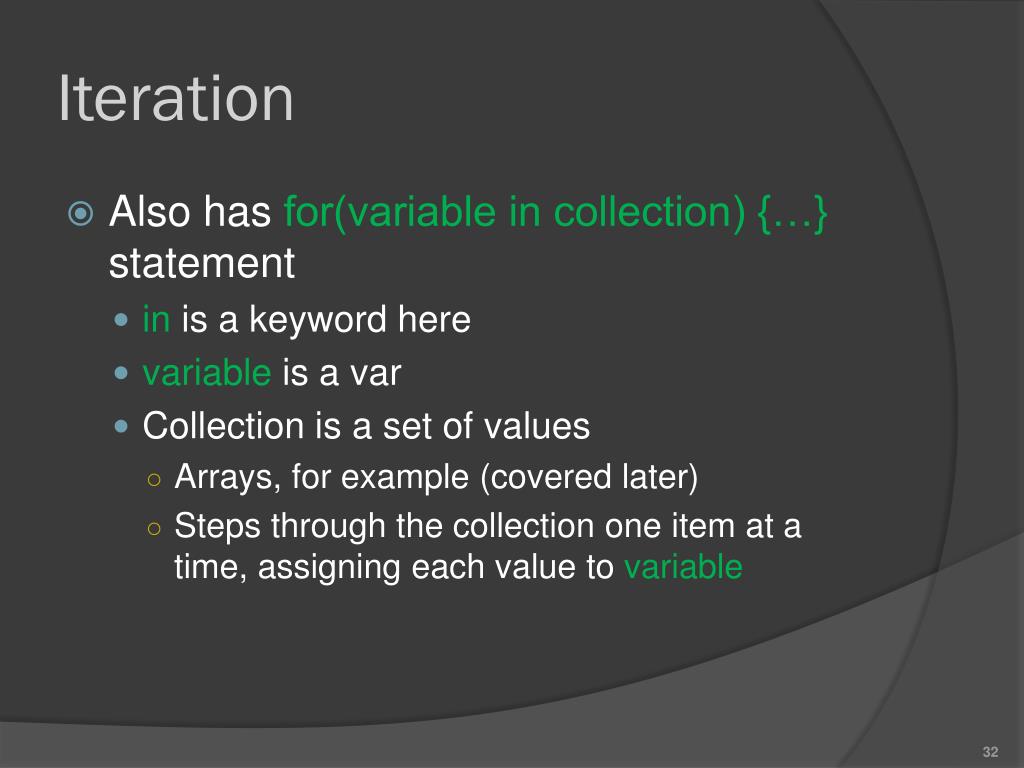 Iteration

Also has for(variable in collection) {…} statement

in is a keyword here

variable is a var

Collection is a set of values

Arrays, for example (covered later)

Steps through the collection one item at a time, assigning each value to variable

32